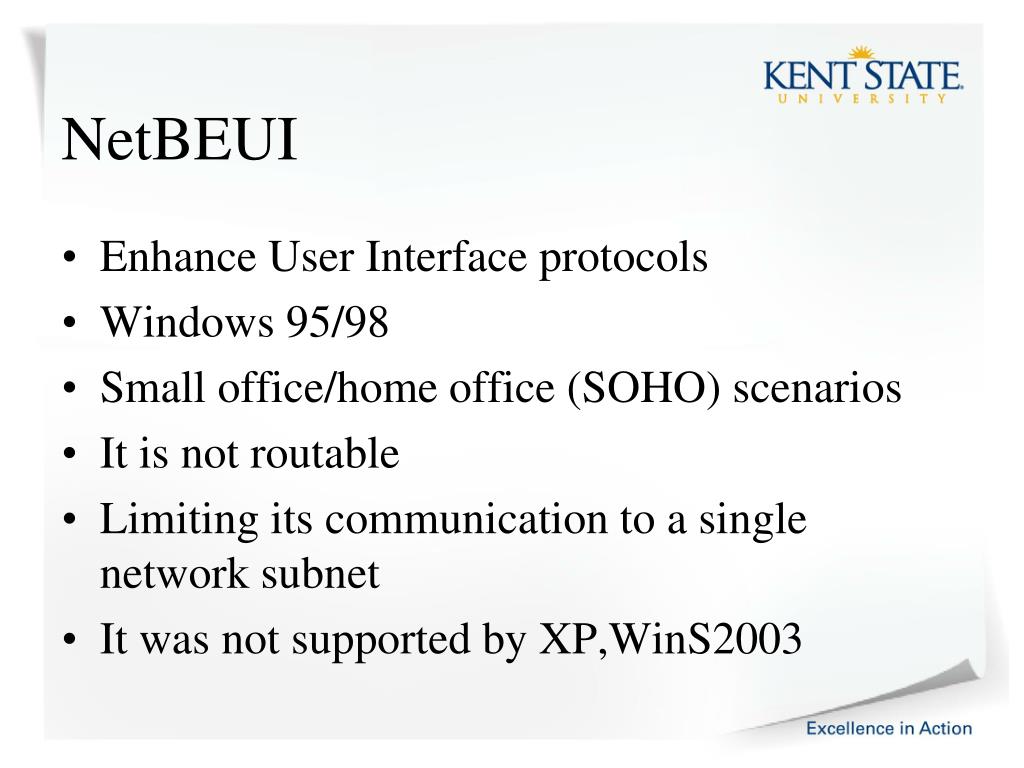 KENT STATE.
UNIVERSITY

NetBEUI

• Enhance User Interface protocols
• Windows 95/98
• Small office/home office (SOHO) scenarios
• It is not routable
• Limiting its communication to a single network subnet
• It was not supported by XP,WinS2003

Excellence in Action